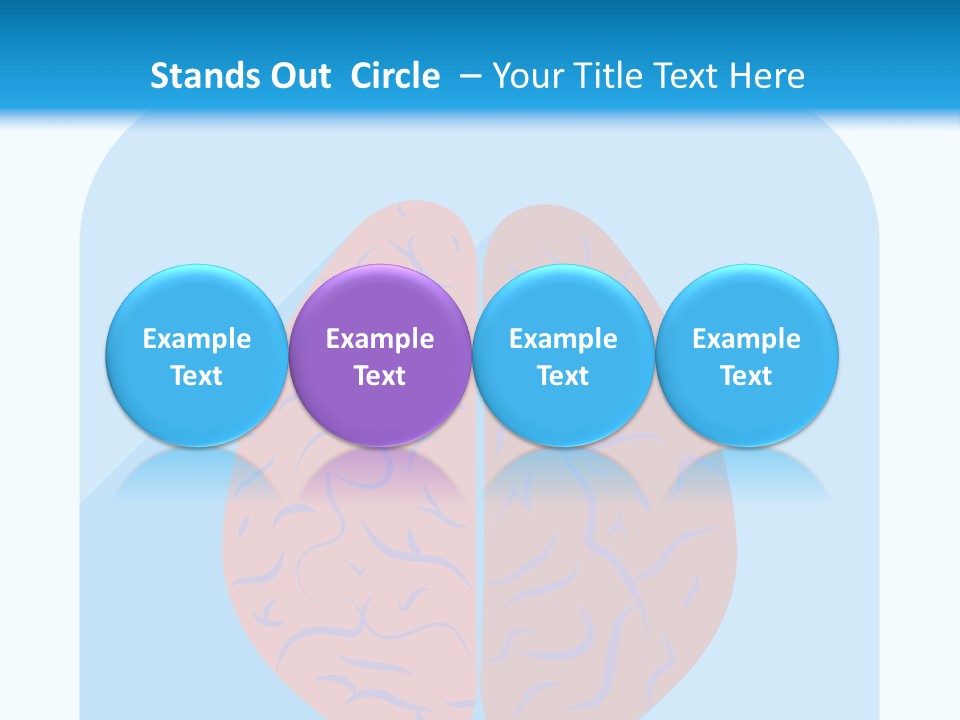 Stands Out Circle – Your Title Text Here

Example Text

Example Text

Example Text

Example Text